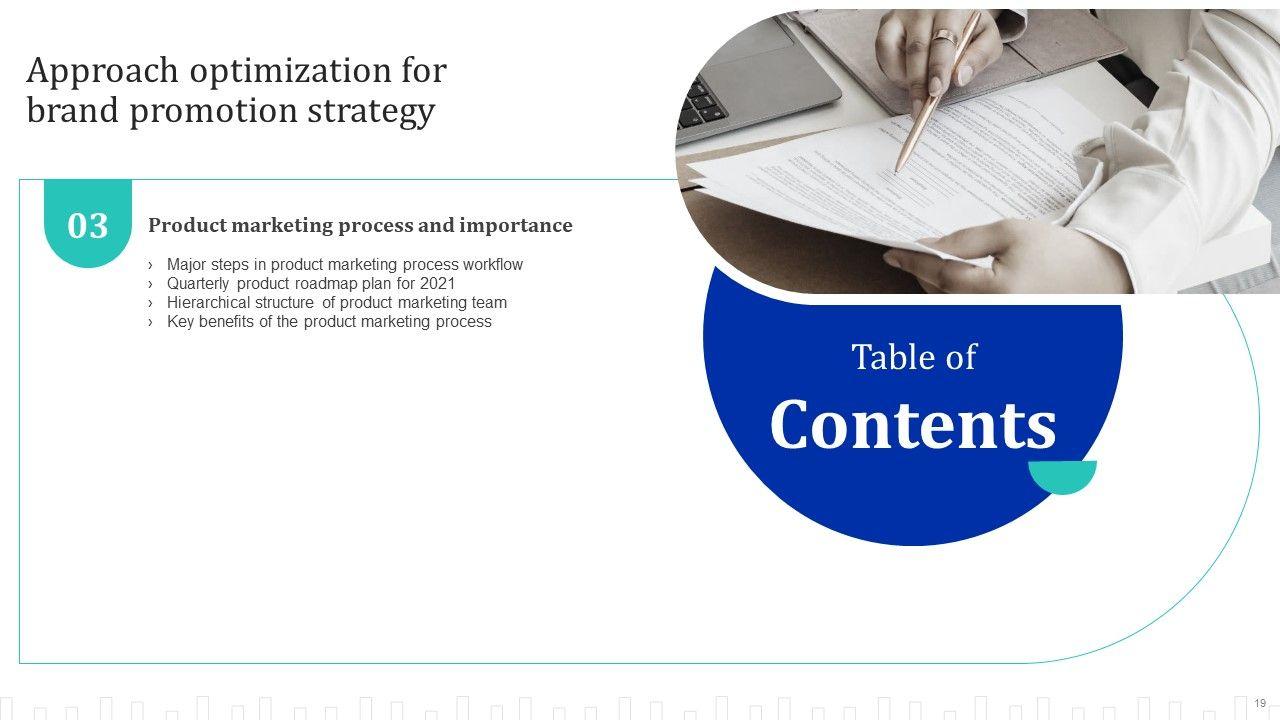 Approach optimization for brand promotion strategy

03

Product marketing process and importance

› Major steps in product marketing process workflow
› Quarterly product roadmap plan for 2021
› Hierarchical structure of product marketing team
› Key benefits of the product marketing process

Table of
Contents

19